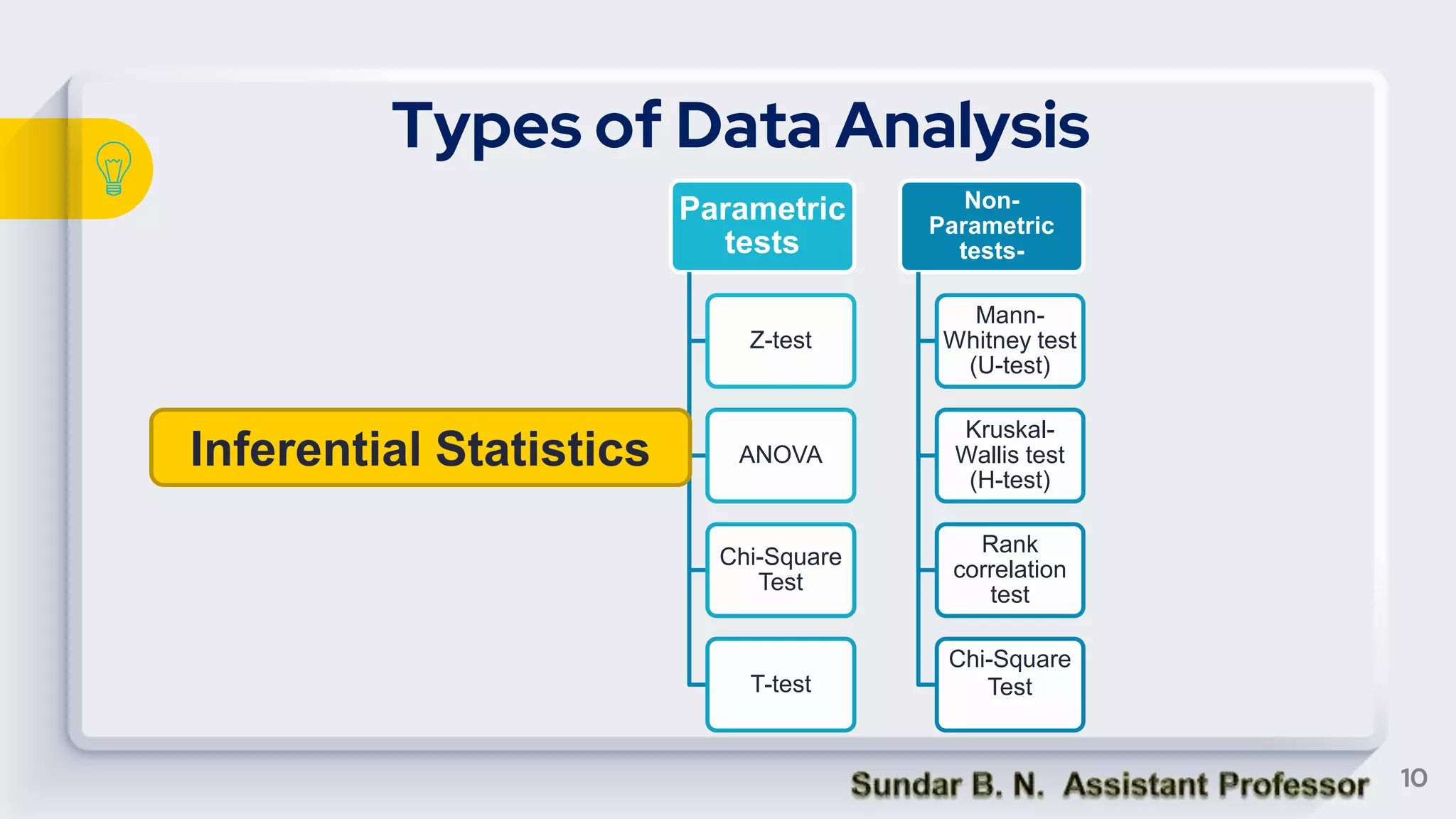 Types of Data Analysis

Inferential Statistics

Parametric tests

Z-test

ANOVA

Chi-Square Test

T-test

Non-Parametric tests-

Mann-Whitney test (U-test)

Kruskal-Wallis test (H-test)

Rank correlation test

Chi-Square Test

Sundar B. N. Assistant Professor

10